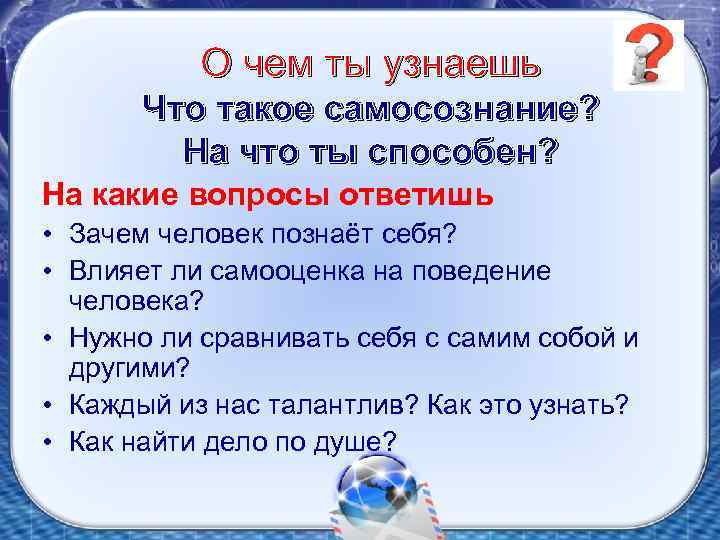 О чем ты узнаешь

Что такое самосознание?

На что ты способен?

На какие вопросы ответишь

• Зачем человек познаёт себя?
• Влияет ли самооценка на поведение человека?
• Нужно ли сравнивать себя с самим собой и другими?
• Каждый из нас талантлив? Как это узнать?
• Как найти дело по душе?